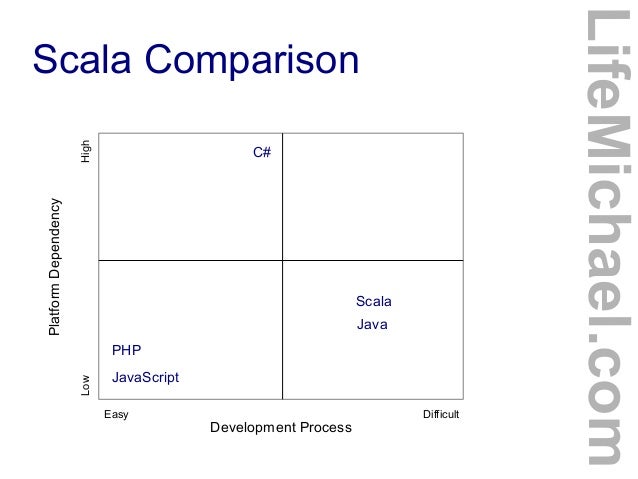 Scala Comparison

Platform Dependency

High

Low

C#

Scala

Java

PHP

JavaScript

Easy

Difficult

Development Process

LifeMichael.com